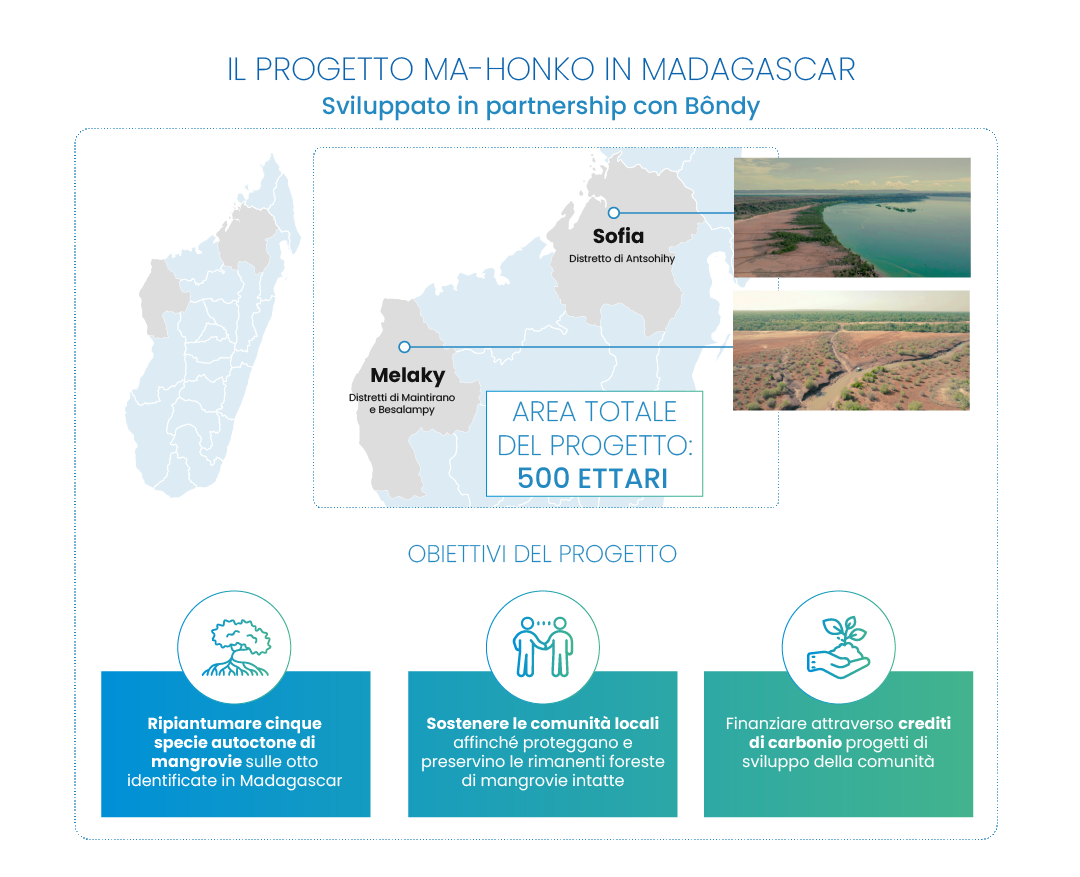 IL PROGETTO MA-HONKO IN MADAGASCAR
Sviluppato in partnership con Bôndy

Sofia
Distretto di Antsohihy

Melaky
Distretti di Maintirano e Besalampy

AREA TOTALE DEL PROGETTO:
500 ETTARI

OBIETTIVI DEL PROGETTO

Ripiantumare cinque specie autoctone di mangrovie sulle otto identificate in Madagascar

Sostenere le comunità locali affinché proteggano e preservino le rimanenti foreste di mangrovie intatte

Finanziare attraverso crediti di carbonio progetti di sviluppo della comunità